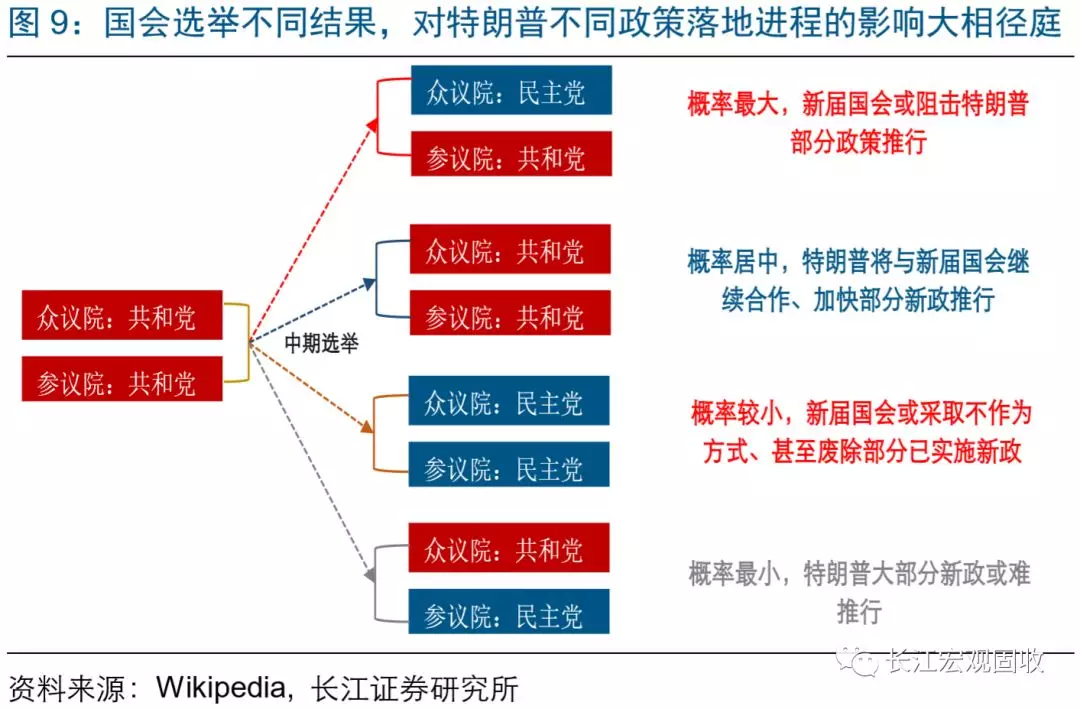 图 9：国会选举不同结果，对特朗普不同政策落地进程的影响大相径庭

众议院：共和党

参议院：共和党

中期选举

众议院：民主党

参议院：共和党

概率最大，新届国会或阻击特朗普部分政策推行

众议院：共和党

参议院：共和党

概率居中，特朗普将与新届国会继续合作、加快部分新政推行

众议院：民主党

参议院：民主党

概率较小，新届国会或采取不作为方式、甚至废除部分已实施新政

众议院：共和党

参议院：民主党

概率最小，特朗普大部分新政或难推行

资料来源：Wikipedia，长江证券研究所

长江宏观固收